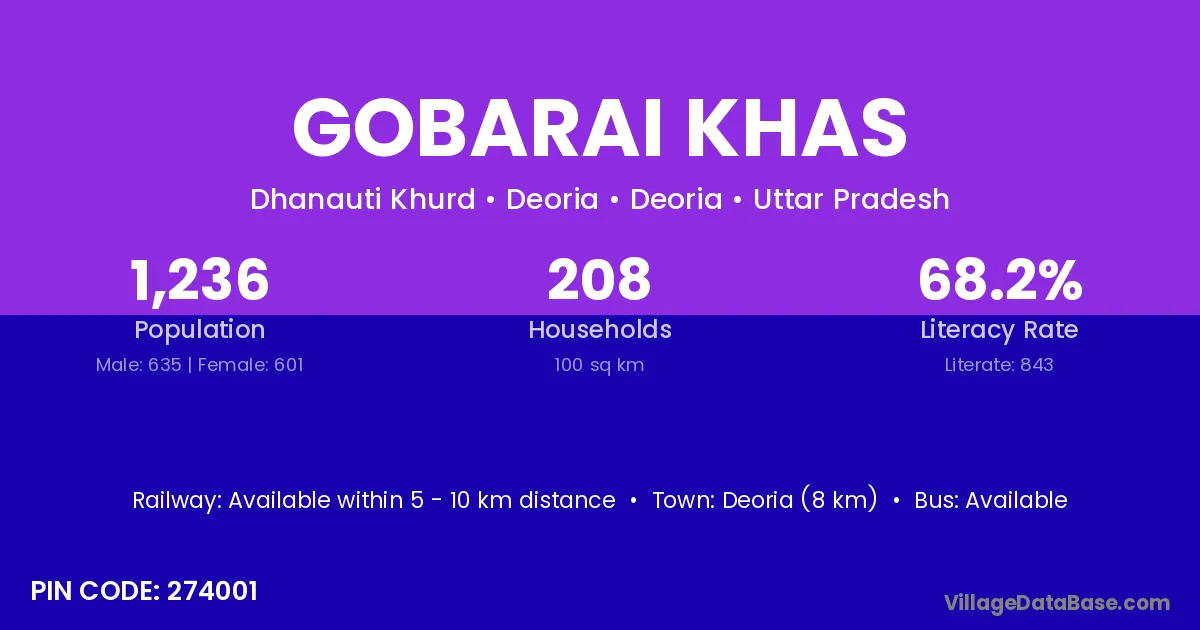 GOBARAI KHAS

Dhanauti Khurd • Deoria • Deoria • Uttar Pradesh

1,236
Population
Male: 635 | Female: 601

208
Households
100 sq km

68.2%
Literacy Rate
Literate: 843

Railway: Available within 5 - 10 km distance • Town: Deoria (8 km) • Bus: Available

PIN CODE: 274001

VillageDataBase.com